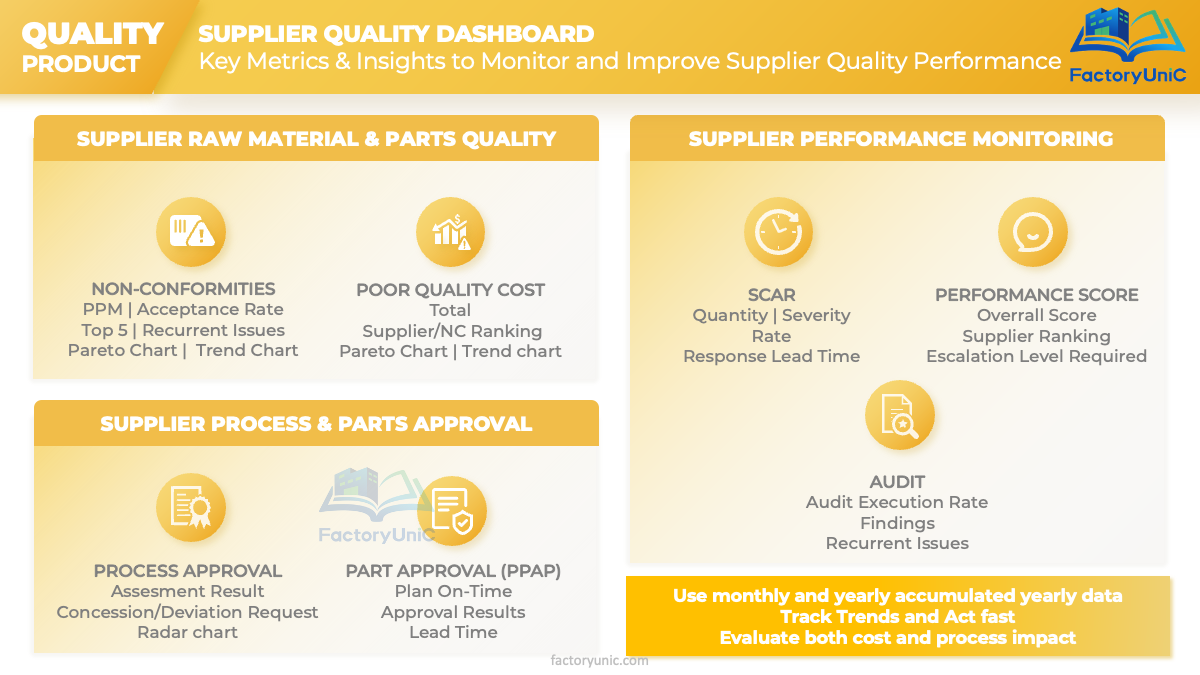 QUALITY PRODUCT

SUPPLIER QUALITY DASHBOARD
Key Metrics & Insights to Monitor and Improve Supplier Quality Performance

FactoryUniC

SUPPLIER RAW MATERIAL & PARTS QUALITY

NON-CONFORMITIES
PPM | Acceptance Rate
Top 5 | Recurrent Issues
Pareto Chart | Trend Chart

POOR QUALITY COST
Total
Supplier/NC Ranking
Pareto Chart | Trend chart

SUPPLIER PROCESS & PARTS APPROVAL

FactoryUniC

PROCESS APPROVAL
Assesment Result
Concession/Deviation Request
Radar chart

PART APPROVAL (PPAP)
Plan On-Time
Approval Results
Lead Time

SUPPLIER PERFORMANCE MONITORING

SCAR
Quantity | Severity
Rate
Response Lead Time

PERFORMANCE SCORE
Overrall Score
Supplier Ranking
Escalation Level Required

AUDIT
Audit Execution Rate
Findings
Recurrent Issues

Use monthly and yearly accumulated yearly data
Track Trends and Act fast
Evaluate both cost and process impact

factoryunic.com